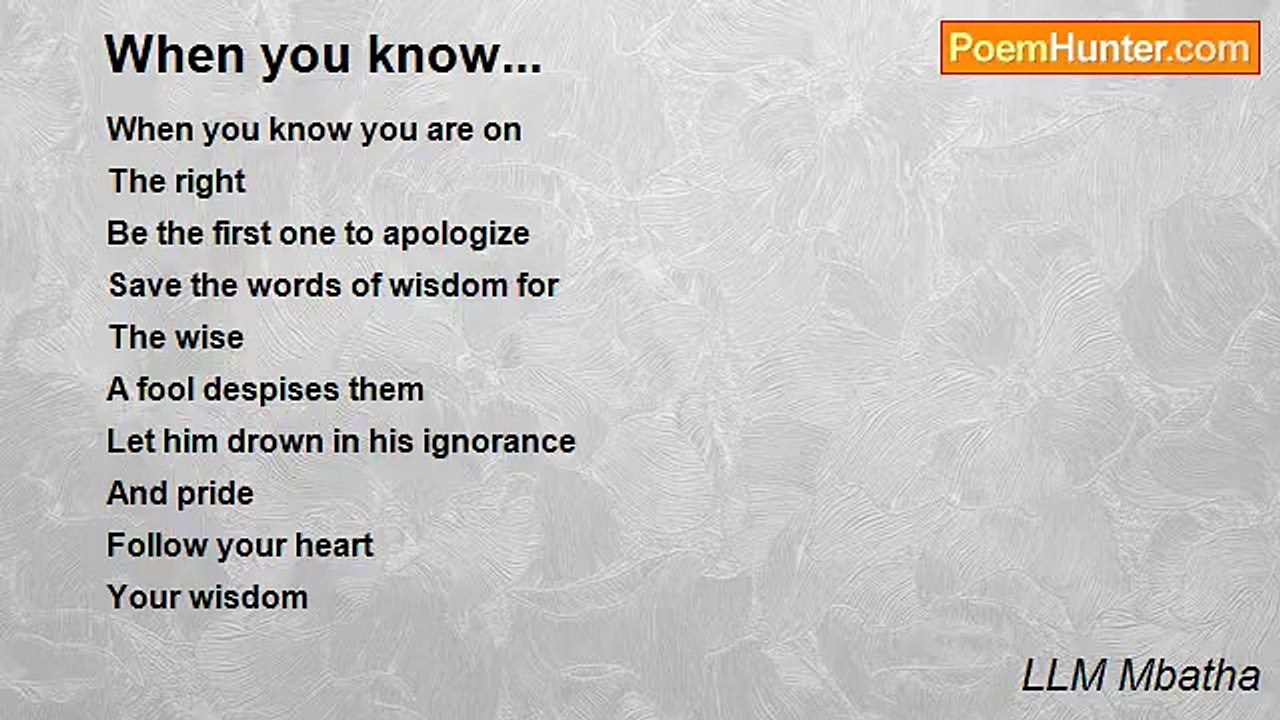 When you know...

PoemHunter.com

When you know you are on
The right
Be the first one to apologize
Save the words of wisdom for
The wise
A fool despises them
Let him drown in his ignorance
And pride
Follow your heart
Your wisdom

LLM Mbatha